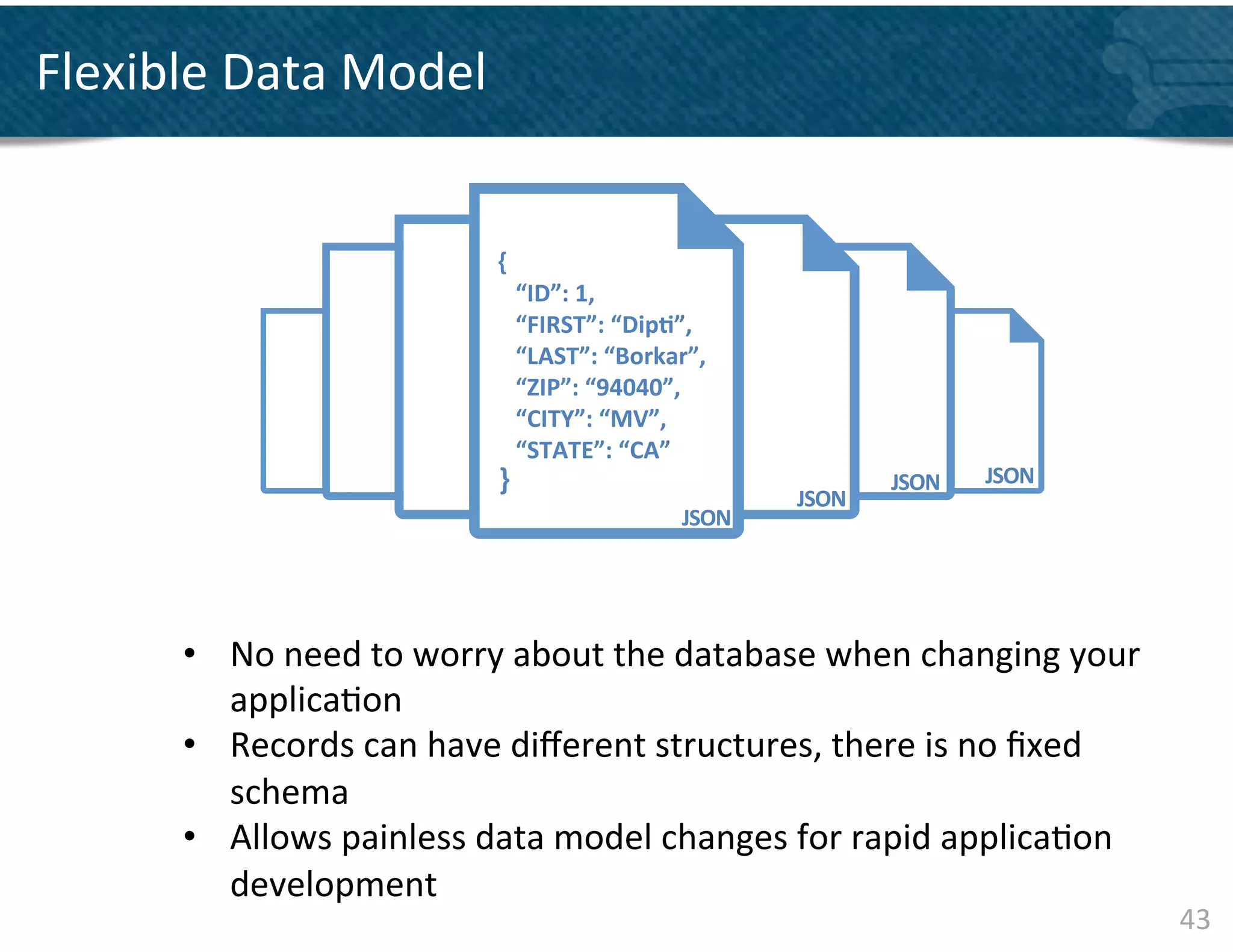 Flexible Data Model

{
“ID”: 1,
“FIRST”: “Dipti”,
“LAST”: “Borkar”,
“ZIP”: “94040”,
“CITY”: “MV”,
“STATE”: “CA”
}

JSON

JSON

JSON

JSON

• No need to worry about the database when changing your application
• Records can have different structures, there is no fixed schema
• Allows painless data model changes for rapid application development

43